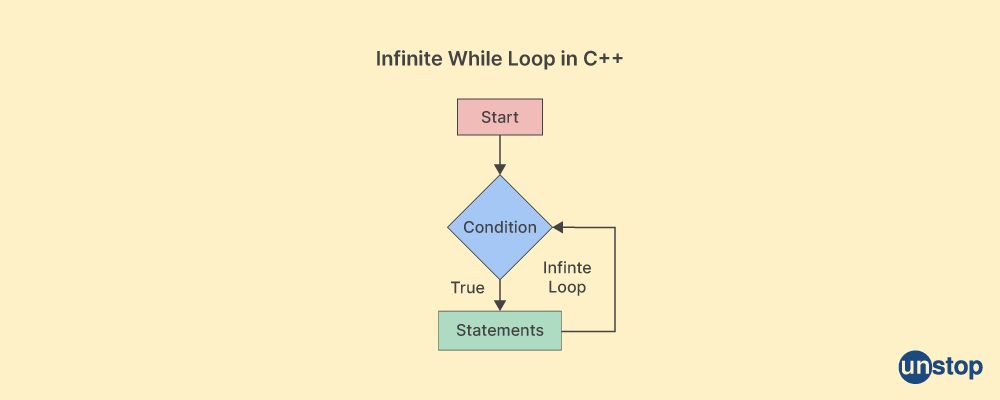 Infinite While Loop in C++

Start

Condition

True

Infinte Loop

Statements

unstop